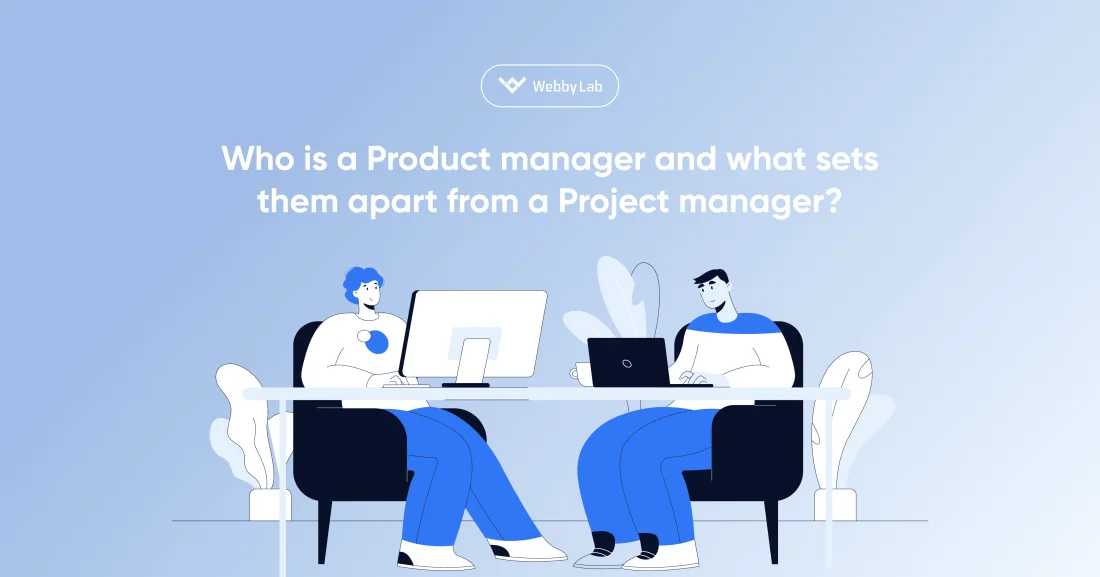 WebbyLab

Who is a Product manager and what sets them apart from a Project manager?